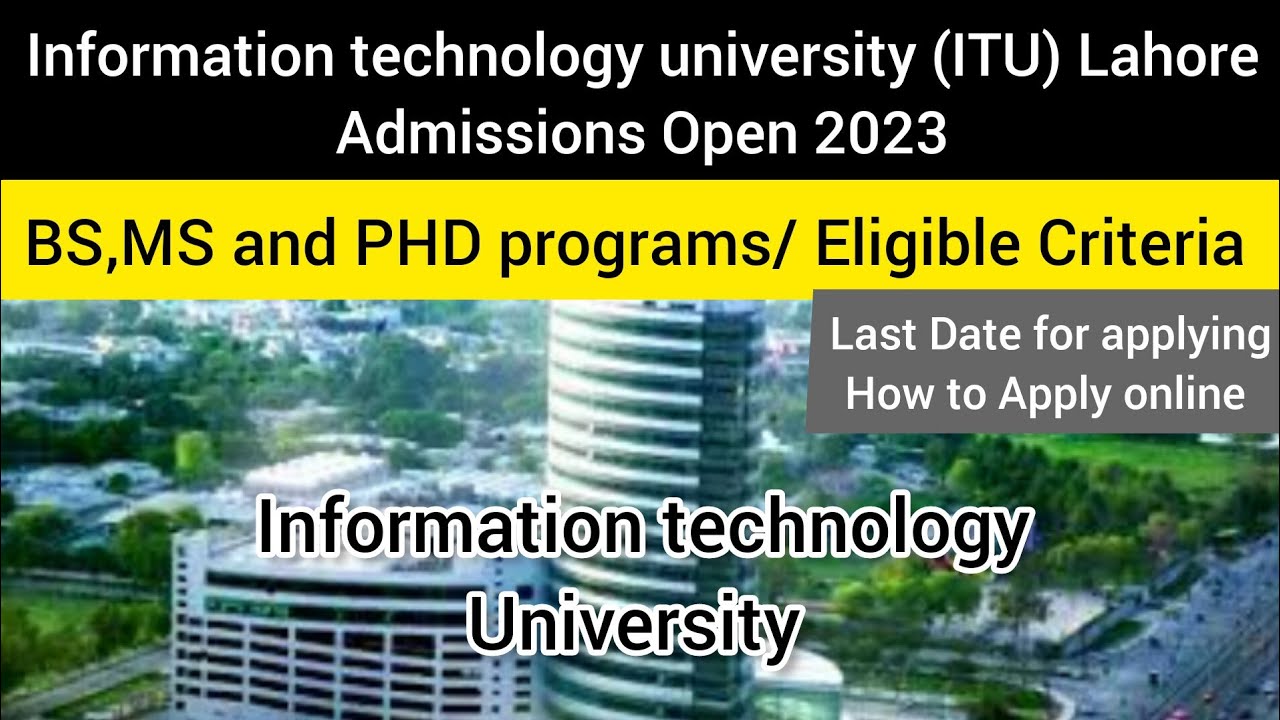 Information technology university (ITU) Lahore
Admissions Open 2023

BS,MS and PHD programs/ Eligible Criteria

Last Date for applying
How to Apply online

Information technology
University